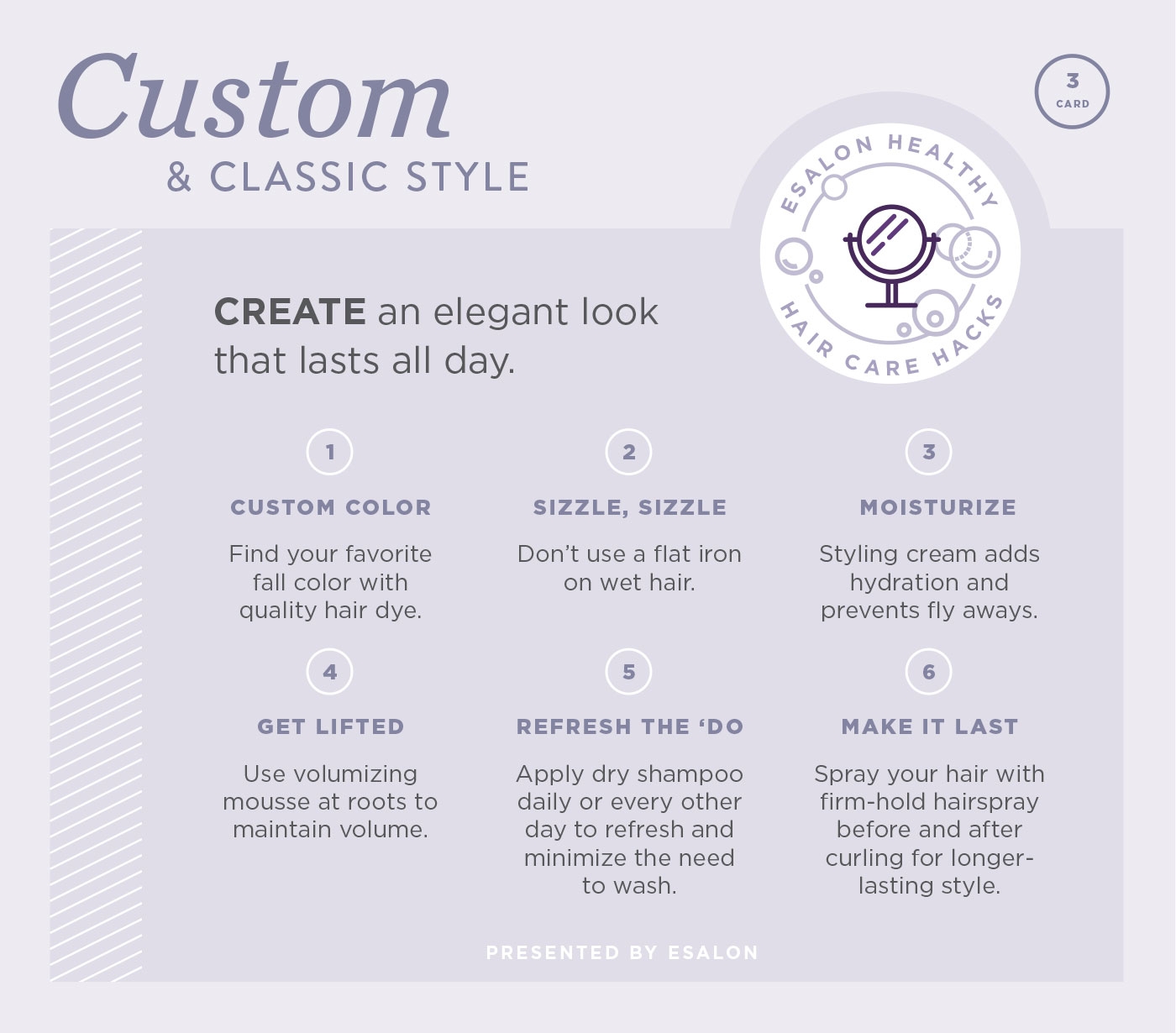 Custom
& CLASSIC STYLE

3
CARD

ESALON HEALTHY
HAIR CARE HACKS

CREATE an elegant look that lasts all day.

1
CUSTOM COLOR
Find your favorite fall color with quality hair dye.

2
SIZZLE, SIZZLE
Don't use a flat iron on wet hair.

3
MOISTURIZE
Styling cream adds hydration and prevents fly aways.

4
GET LIFTED
Use volumizing mousse at roots to maintain volume.

5
REFRESH THE 'DO
Apply dry shampoo daily or every other day to refresh and minimize the need to wash.

6
MAKE IT LAST
Spray your hair with firm-hold hairspray before and after curling for longer-lasting style.

PRESENTED BY ESALON